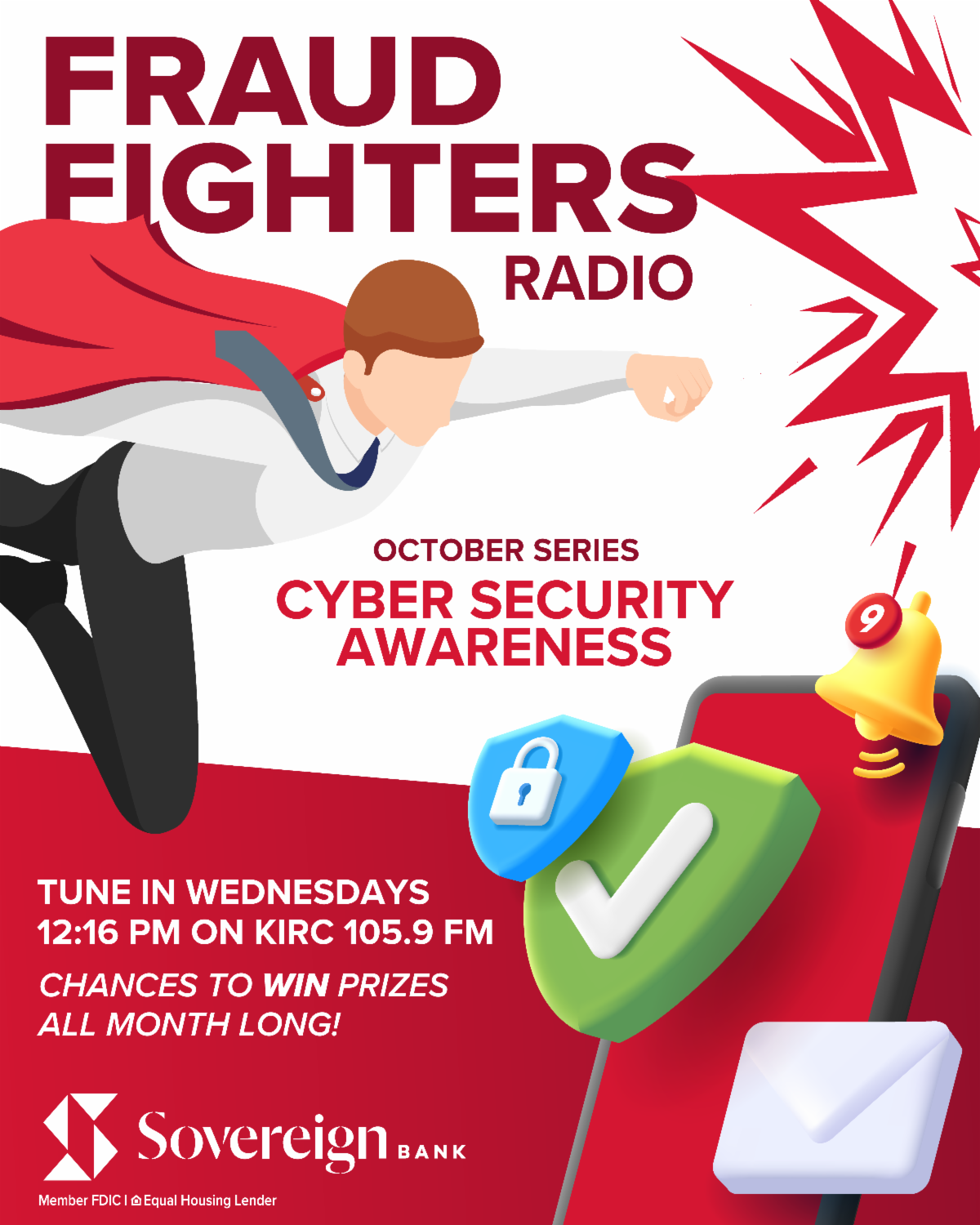 FRAUD FIGHTERS

RADIO

OCTOBER SERIES

CYBER SECURITY AWARENESS

9

TUNE IN WEDNESDAYS 12:16 PM ON KIRC 105.9 FM

CHANCES TO WIN PRIZES ALL MONTH LONG!

Sovereign BANK

Member FDIC | Equal Housing Lender